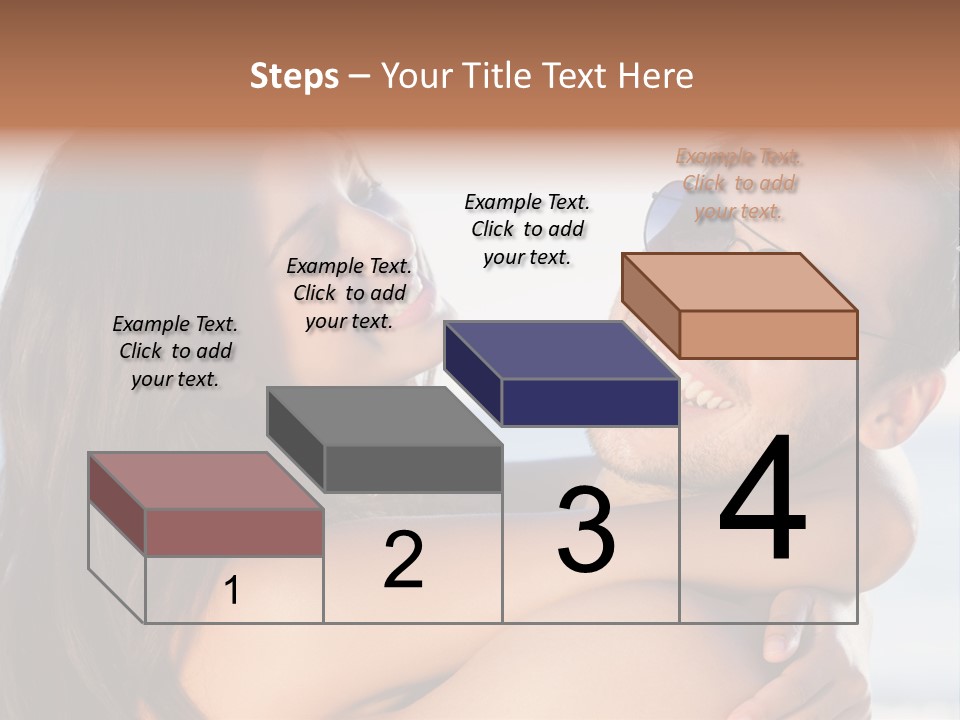 Steps – Your Title Text Here

Example Text. Click to add your text.

Example Text. Click to add your text.

Example Text. Click to add your text.

Example Text. Click to add your text.

1

2

3

4